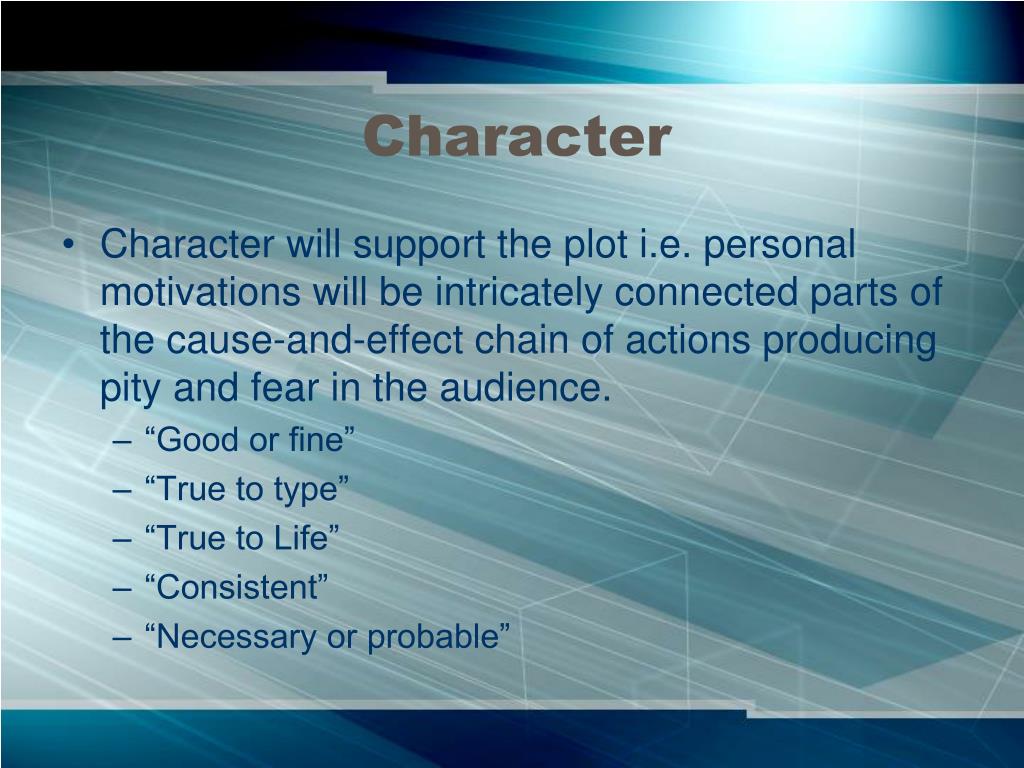 Character

• Character will support the plot i.e. personal motivations will be intricately connected parts of the cause-and-effect chain of actions producing pity and fear in the audience.
– “Good or fine”
– “True to type”
– “True to Life”
– “Consistent”
– “Necessary or probable”